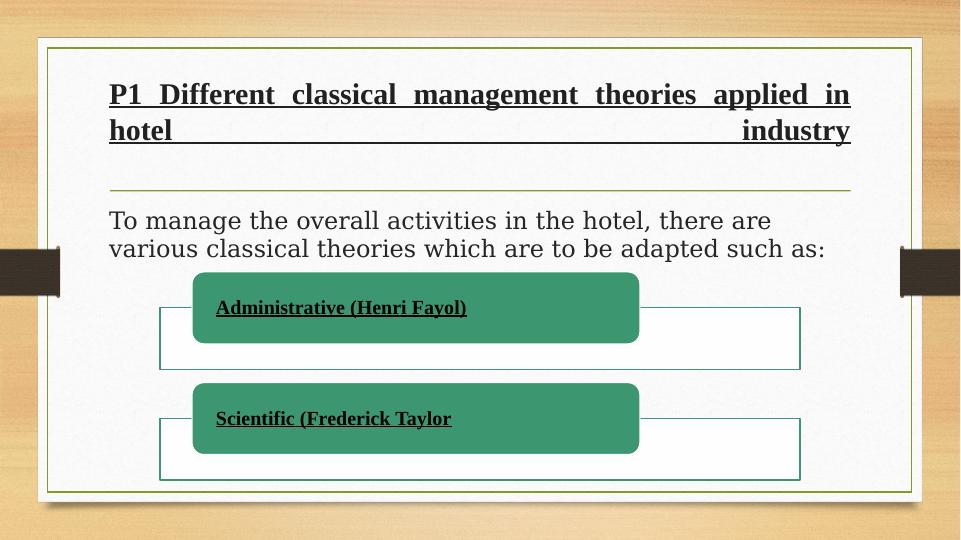 P1 Different classical management theories applied in hotel industry

To manage the overall activities in the hotel, there are various classical theories which are to be adapted such as:

Administrative (Henri Fayol)

Scientific (Frederick Taylor